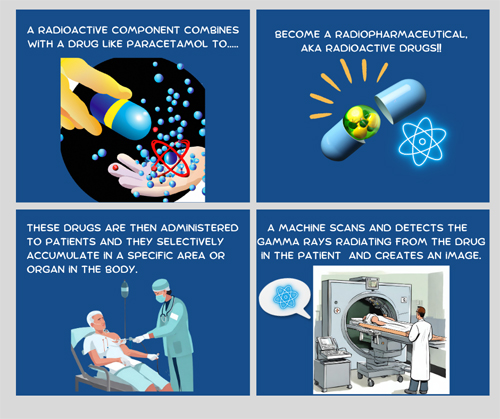 A RADIOACTIVE COMPONENT COMBINES WITH A DRUG LIKE PARACETAMOL TO.....

BECOME A RADIOPHARMACEUTICAL, AKA RADIOACTIVE DRUGS!!

THESE DRUGS ARE THEN ADMINISTERED TO PATIENTS AND THEY SELECTIVELY ACCUMULATE IN A SPECIFIC AREA OR ORGAN IN THE BODY.

A MACHINE SCANS AND DETECTS THE GAMMA RAYS RADIATING FROM THE DRUG IN THE PATIENT AND CREATES AN IMAGE.